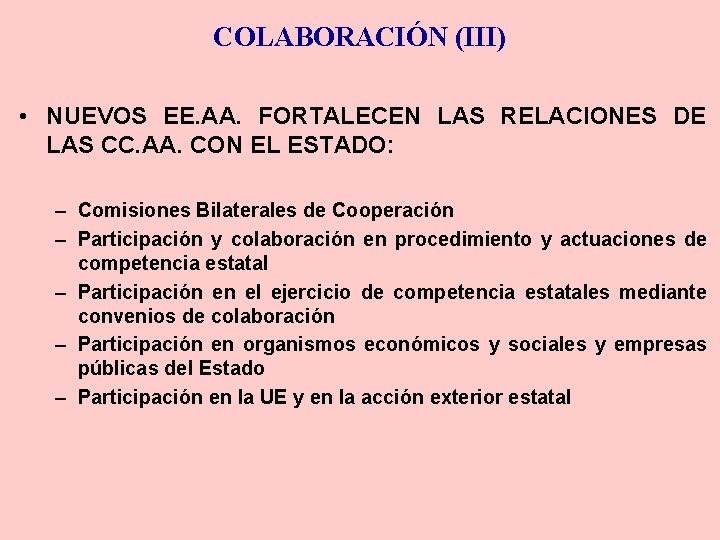 COLABORACIÓN (III)

• NUEVOS EE.AA. FORTALECEN LAS RELACIONES DE LAS CC.AA. CON EL ESTADO:

– Comisiones Bilaterales de Cooperación
– Participación y colaboración en procedimiento y actuaciones de competencia estatal
– Participación en el ejercicio de competencia estatales mediante convenios de colaboración
– Participación en organismos económicos y sociales y empresas públicas del Estado
– Participación en la UE y en la acción exterior estatal